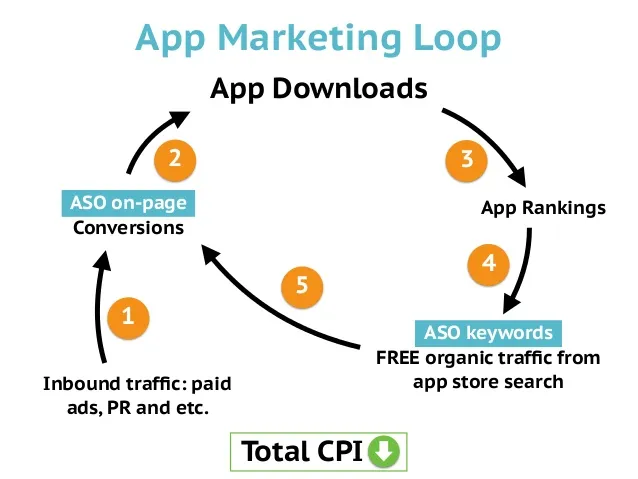 App Marketing Loop

App Downloads

2

3

ASO on-page
Conversions

App Rankings

4

5

1

ASO keywords
FREE organic traffic from app store search

Inbound traffic: paid ads, PR and etc.

Total CPI